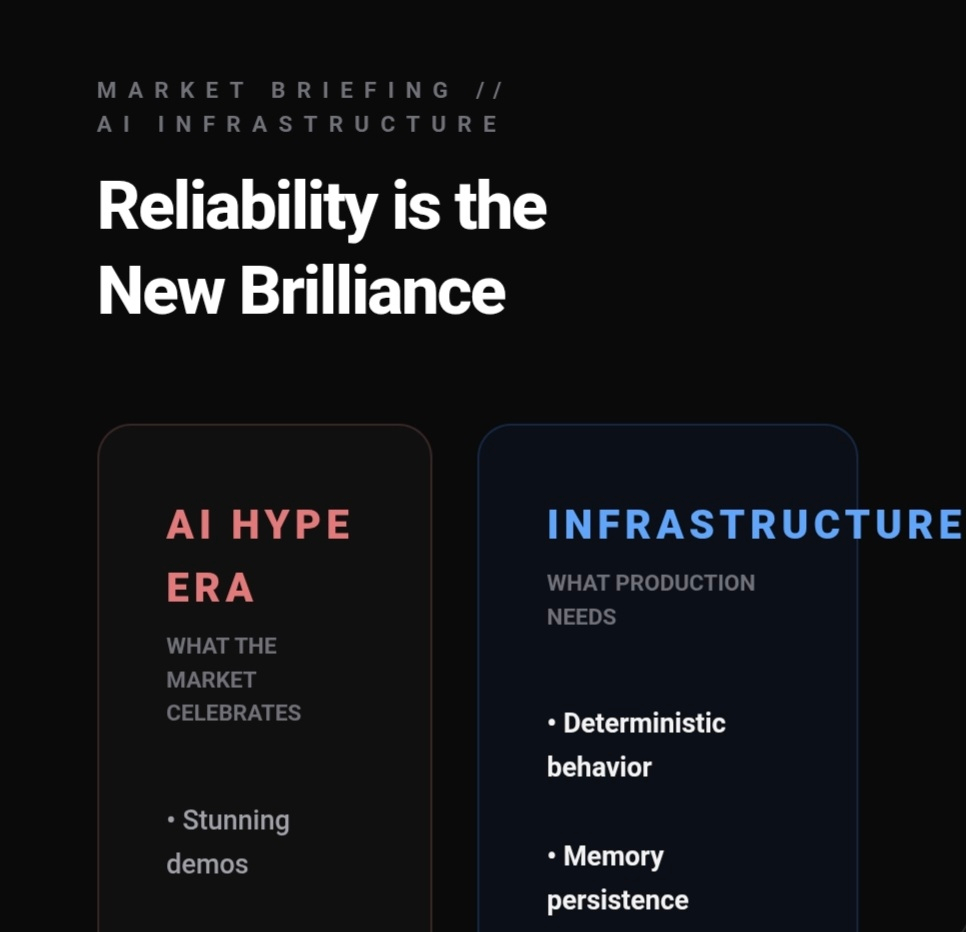 MARKET BRIEFING //
AI INFRASTRUCTURE

Reliability is the New Brilliance

AI HYPE ERA

WHAT THE MARKET CELEBRATES

• Stunning demos

INFRASTRUCTURE

WHAT PRODUCTION NEEDS

• Deterministic behavior

• Memory persistence